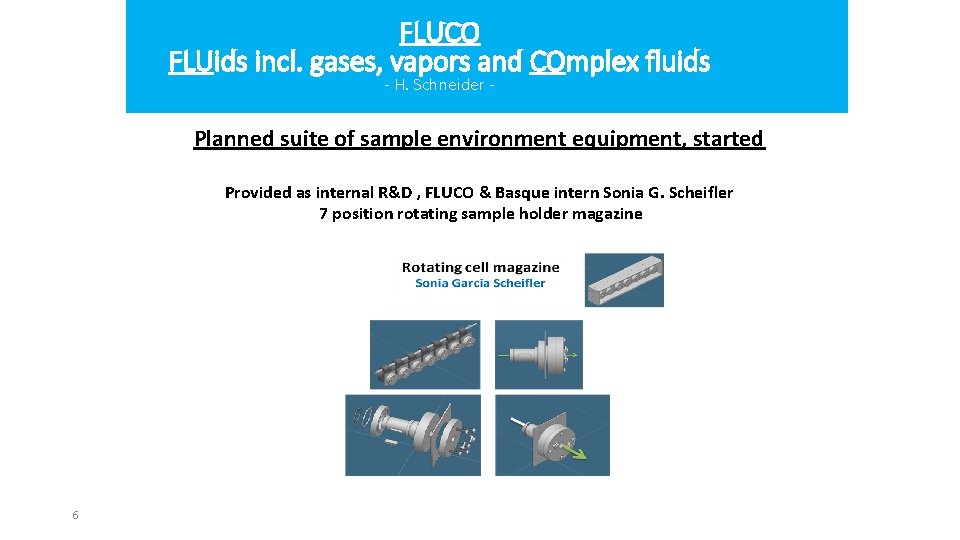 FLUCO
FLUids incl. gases, vapors and COmplex fluids
- H. Schneider -

Planned suite of sample environment equipment, started

Provided as internal R&D , FLUCO & Basque intern Sonia G. Scheifler
7 position rotating sample holder magazine

Rotating cell magazine
Sonia Garcia Scheifler

6